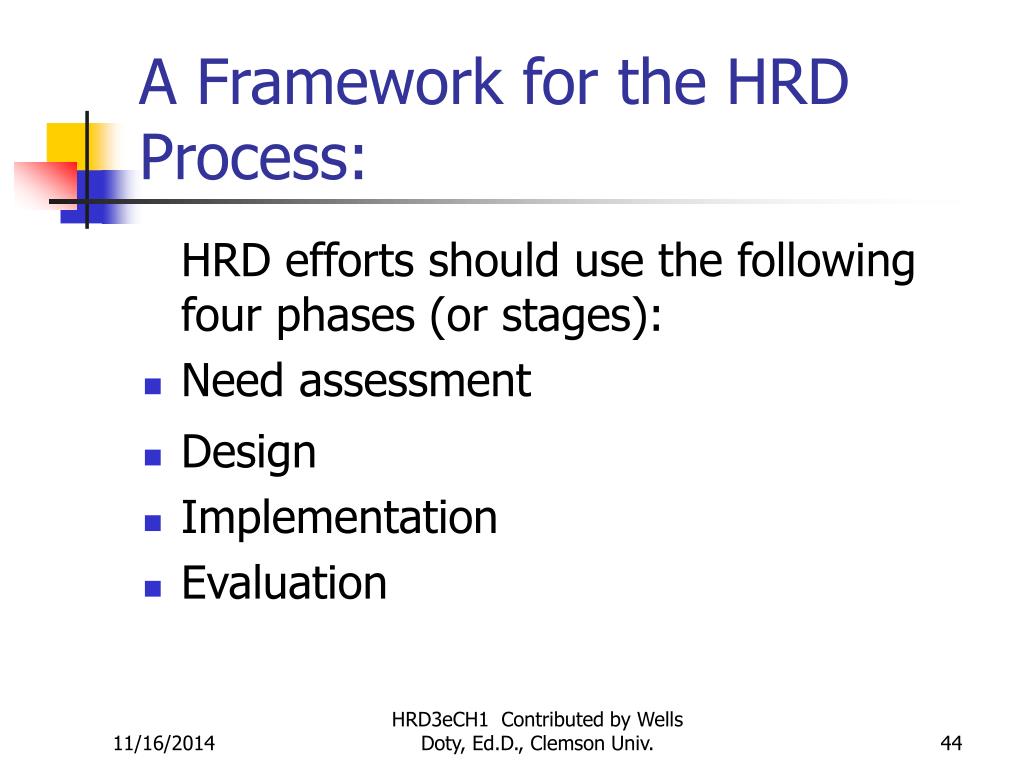 A Framework for the HRD Process:

HRD efforts should use the following four phases (or stages):

- Need assessment
- Design
- Implementation
- Evaluation

11/16/2014

HRD3eCH1 Contributed by Wells Doty, Ed.D., Clemson Univ.

44